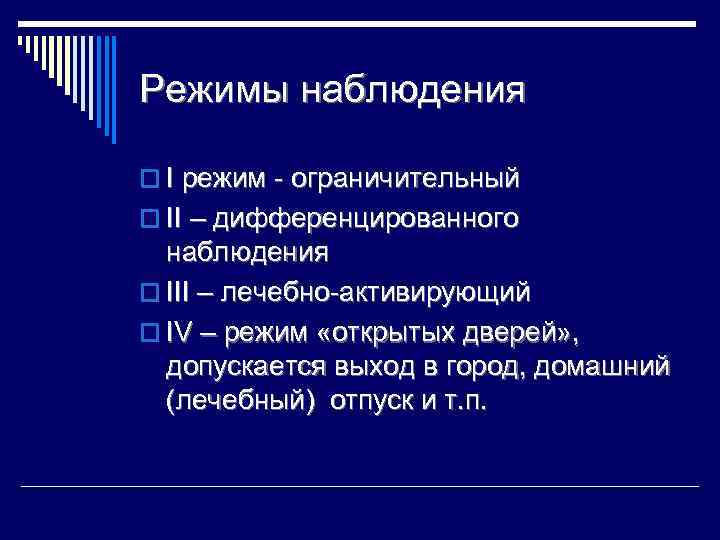 Режимы наблюдения

I режим - ограничительный

II – дифференцированного наблюдения

III – лечебно-активирующий

IV – режим «открытых дверей», допускается выход в город, домашний (лечебный) отпуск и т.п.